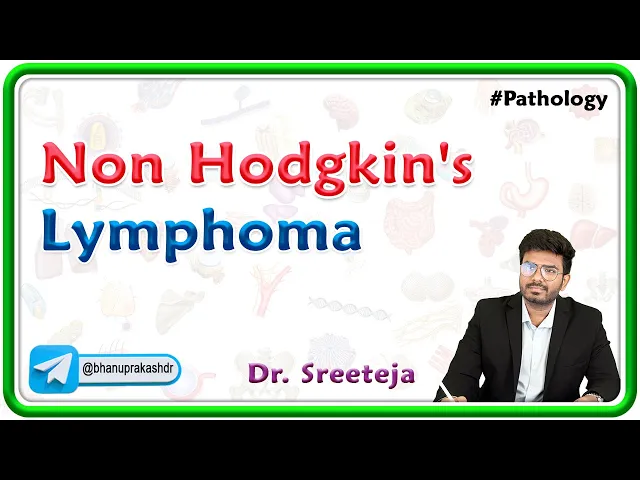 #Pathology

Non Hodgkin's Lymphoma

@bhanuprakashdr

Dr. Sreeteja